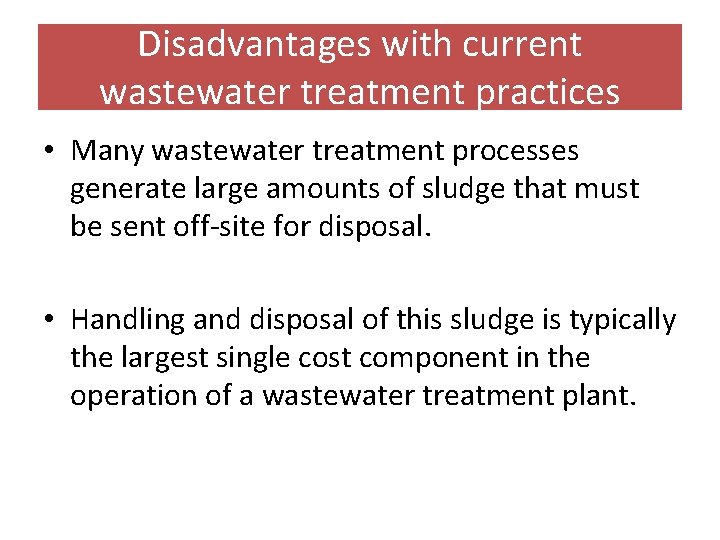 Disadvantages with current wastewater treatment practices

• Many wastewater treatment processes generate large amounts of sludge that must be sent off-site for disposal.

• Handling and disposal of this sludge is typically the largest single cost component in the operation of a wastewater treatment plant.